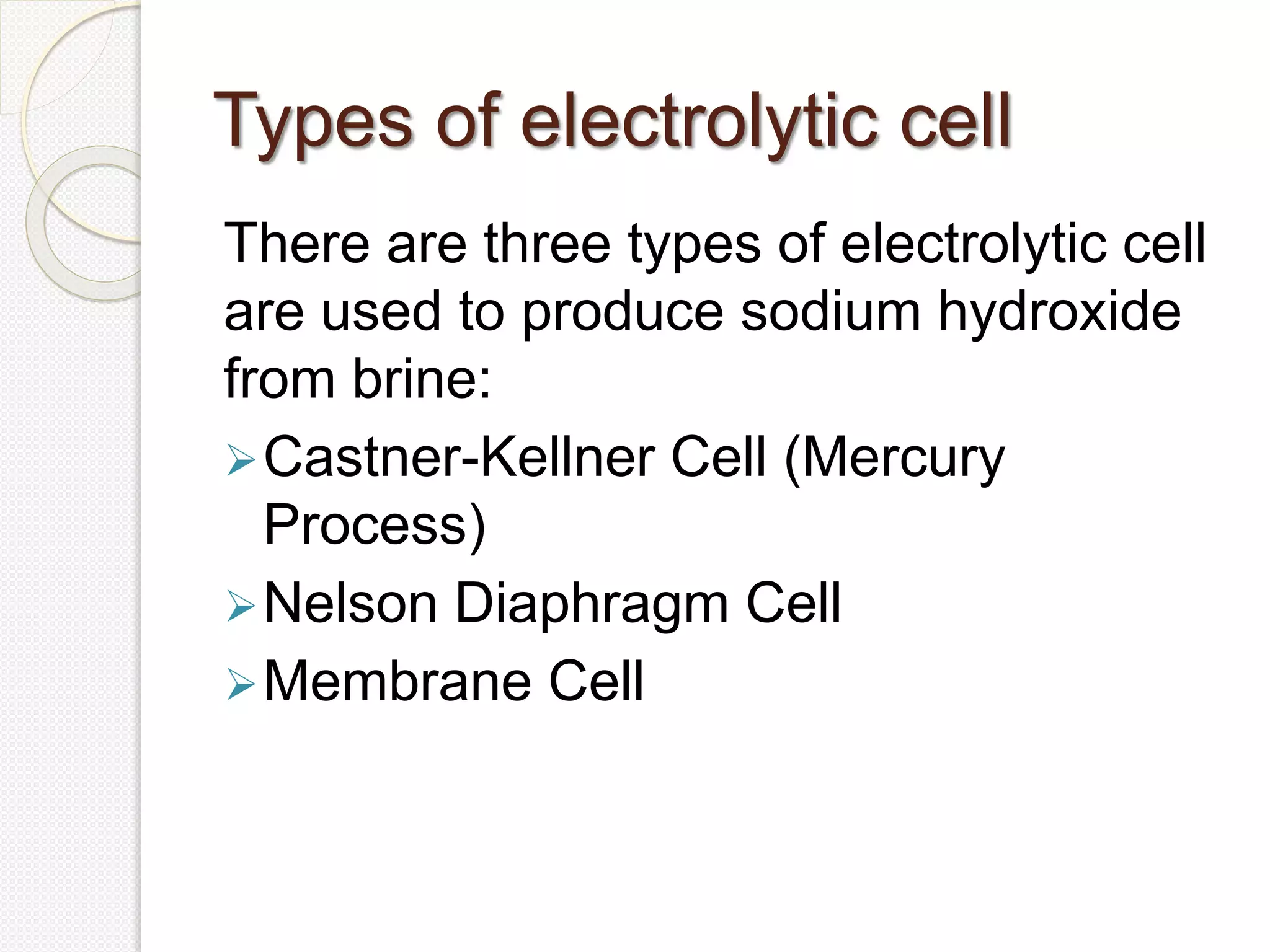 Types of electrolytic cell

There are three types of electrolytic cell are used to produce sodium hydroxide from brine:

➢ Castner-Kellner Cell (Mercury Process)
➢ Nelson Diaphragm Cell
➢ Membrane Cell